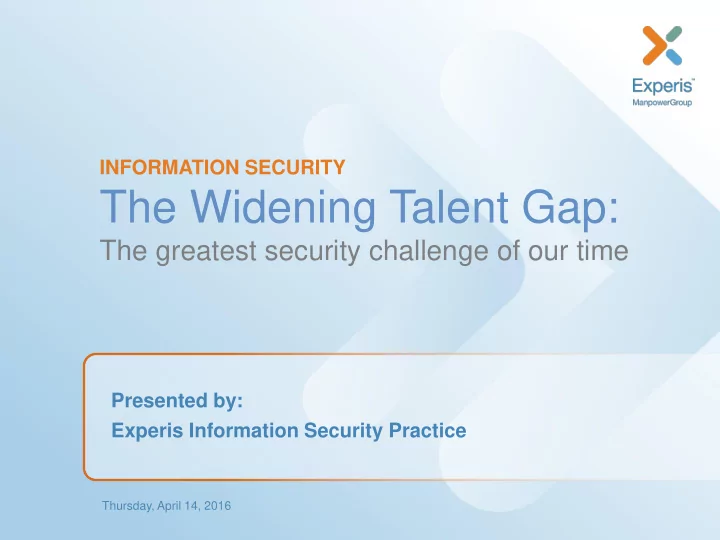 Experis™
ManpowerGroup

INFORMATION SECURITY
The Widening Talent Gap:
The greatest security challenge of our time

Presented by:
Experis Information Security Practice

Thursday, April 14, 2016